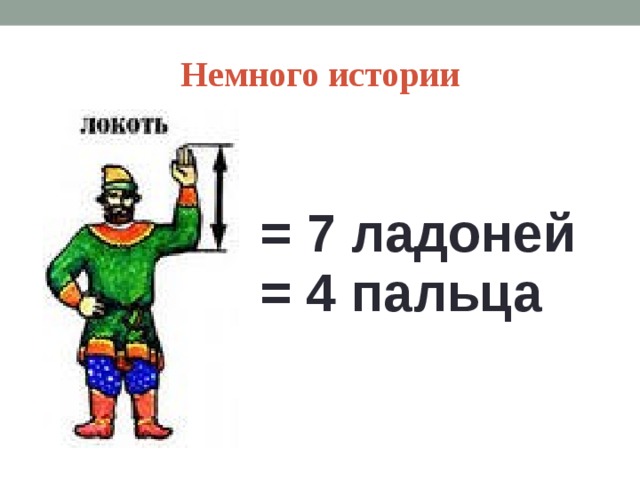 Немного истории

ЛОКОТЬ

= 7 ладоней
= 4 пальца